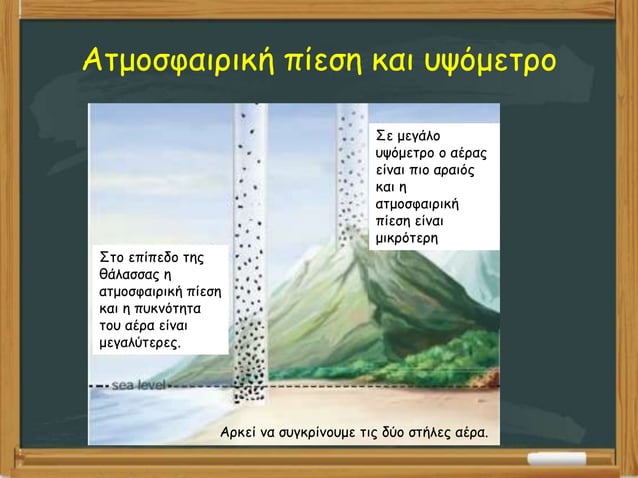 Ατμοσφαιρική πίεση και υψόμετρο

Σε μεγάλο υψόμετρο ο αέρας είναι πιο αραιός και η ατμοσφαιρική πίεση είναι μικρότερη

Στο επίπεδο της θάλασσας η ατμοσφαιρική πίεση και η πυκνότητα του αέρα είναι μεγαλύτερες.

sea level

Αρκεί να συγκρίνουμε τις δύο στήλες αέρα.